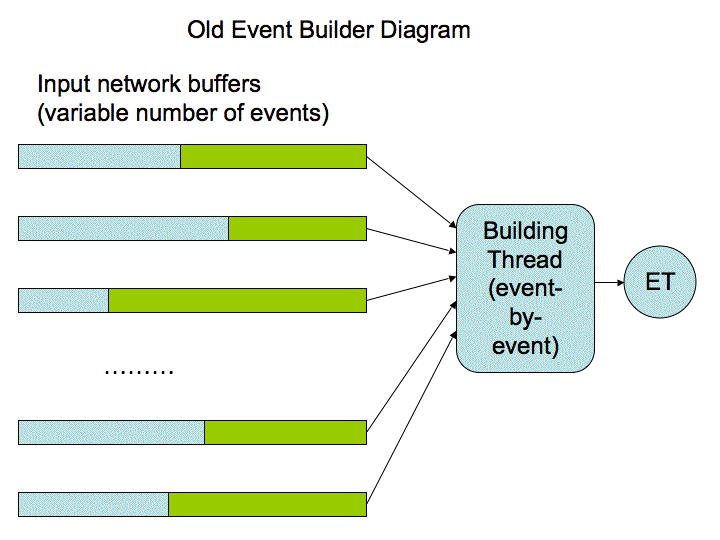 Old Event Builder Diagram

Input network buffers
(variable number of events)

………

Building Thread (event-by-event)

ET